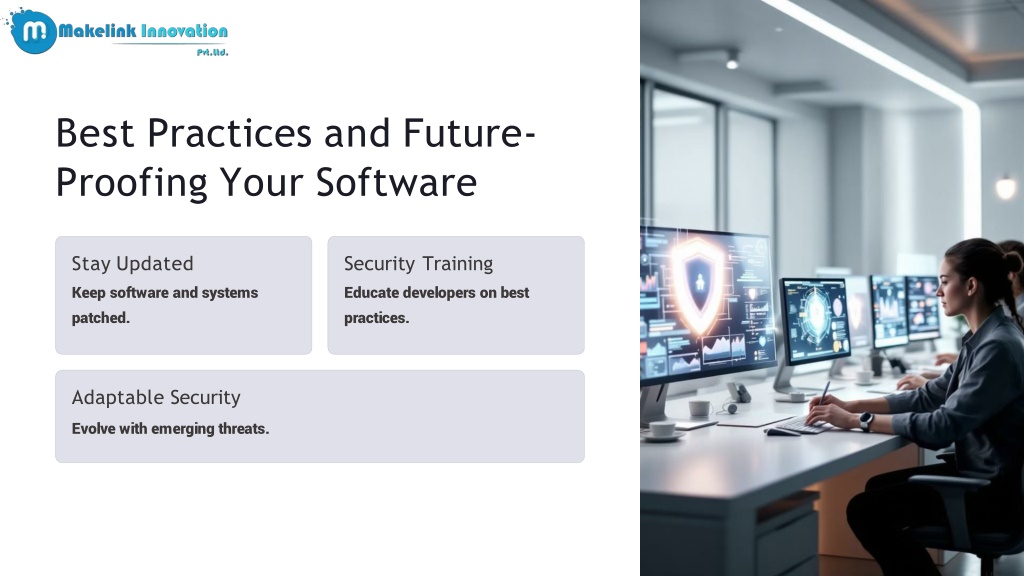 Makelink Innovation Pvt.ltd.

Best Practices and Future-Proofing Your Software

Stay Updated
Keep software and systems patched.

Security Training
Educate developers on best practices.

Adaptable Security
Evolve with emerging threats.